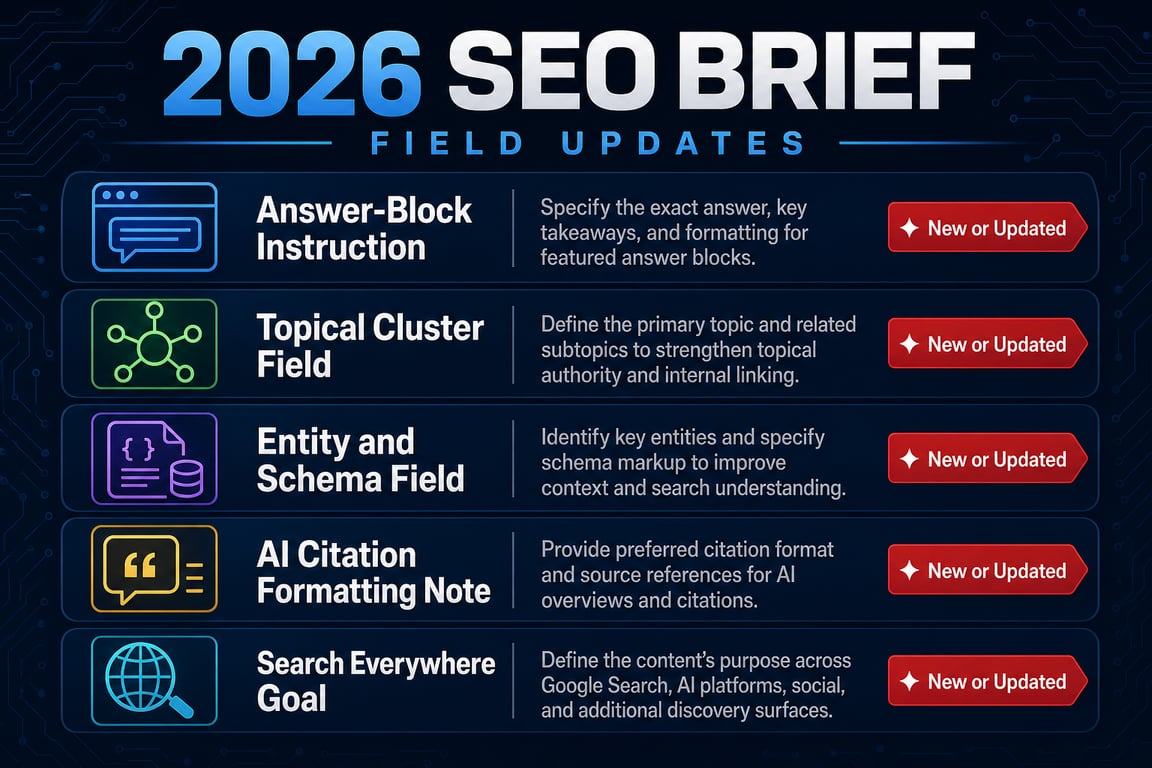 2026 SEO BRIEF

FIELD UPDATES

Answer-Block Instruction

Specify the exact answer, key takeaways, and formatting for featured answer blocks.

New or Updated

Topical Cluster Field

Define the primary topic and related subtopics to strengthen topical authority and internal linking.

New or Updated

Entity and Schema Field

Identify key entities and specify schema markup to improve context and search understanding.

New or Updated

AI Citation Formatting Note

Provide preferred citation format and source references for AI overviews and citations.

New or Updated

Search Everywhere Goal

Define the content's purpose across Google Search, AI platforms, social, and additional discovery surfaces.

New or Updated